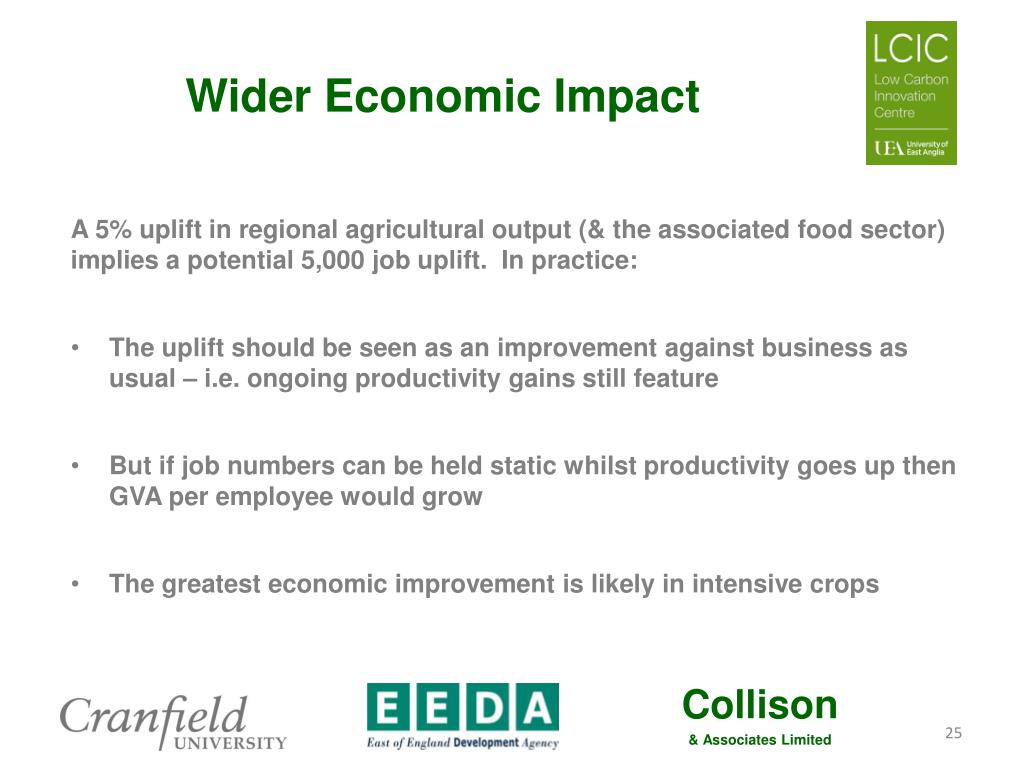 Wider Economic Impact

LCIC
Low Carbon Innovation Centre
UEA University of East Anglia

A 5% uplift in regional agricultural output (& the associated food sector) implies a potential 5,000 job uplift. In practice:

• The uplift should be seen as an improvement against business as usual – i.e. ongoing productivity gains still feature

• But if job numbers can be held static whilst productivity goes up then GVA per employee would grow

• The greatest economic improvement is likely in intensive crops

Cranfield UNIVERSITY

EEDA
East of England Development Agency

Collison
& Associates Limited

25